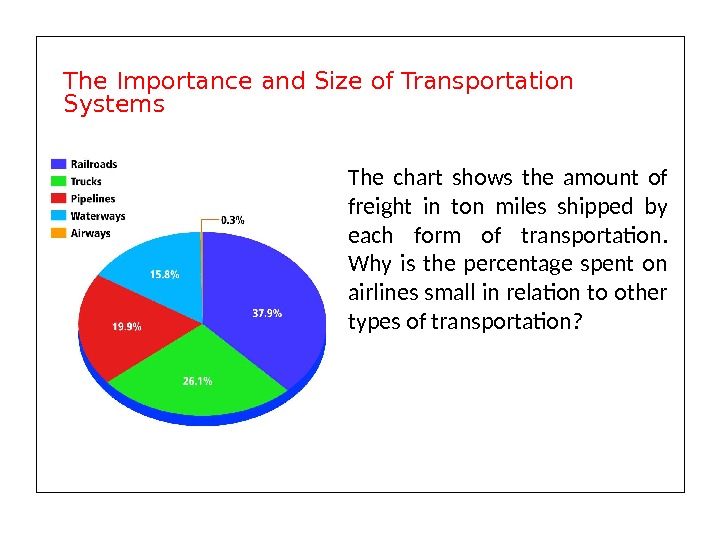 The Importance and Size of Transportation Systems

Railroads
Trucks
Pipelines
Waterways
Airways

0.3%
15.8%
37.9%
19.9%
26.1%

The chart shows the amount of freight in ton miles shipped by each form of transportation. Why is the percentage spent on airlines small in relation to other types of transportation?